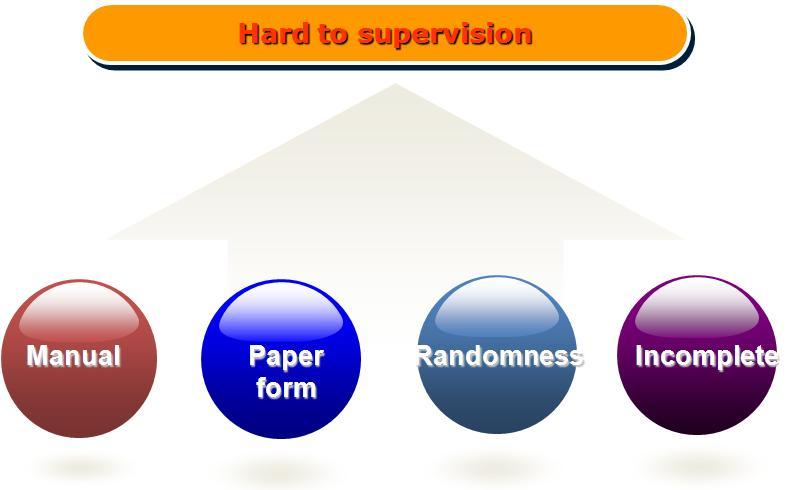 Hard to supervision

Manual

Paper form

Randomness

Incomplete